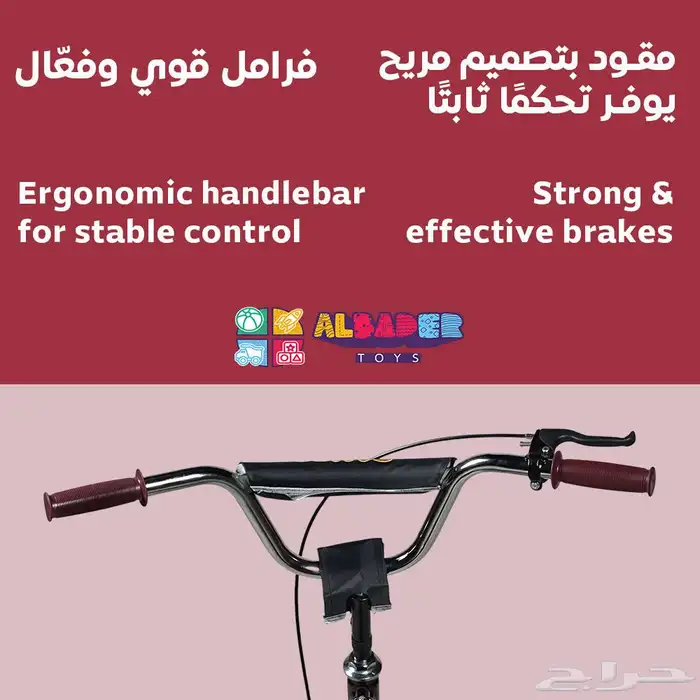 مقود بتصميم مريح يوفر تحكمًا ثابتًا

فرامل قوي وفعّال

Ergonomic handlebar for stable control

Strong & effective brakes

ALBADER
TOYS

حراج